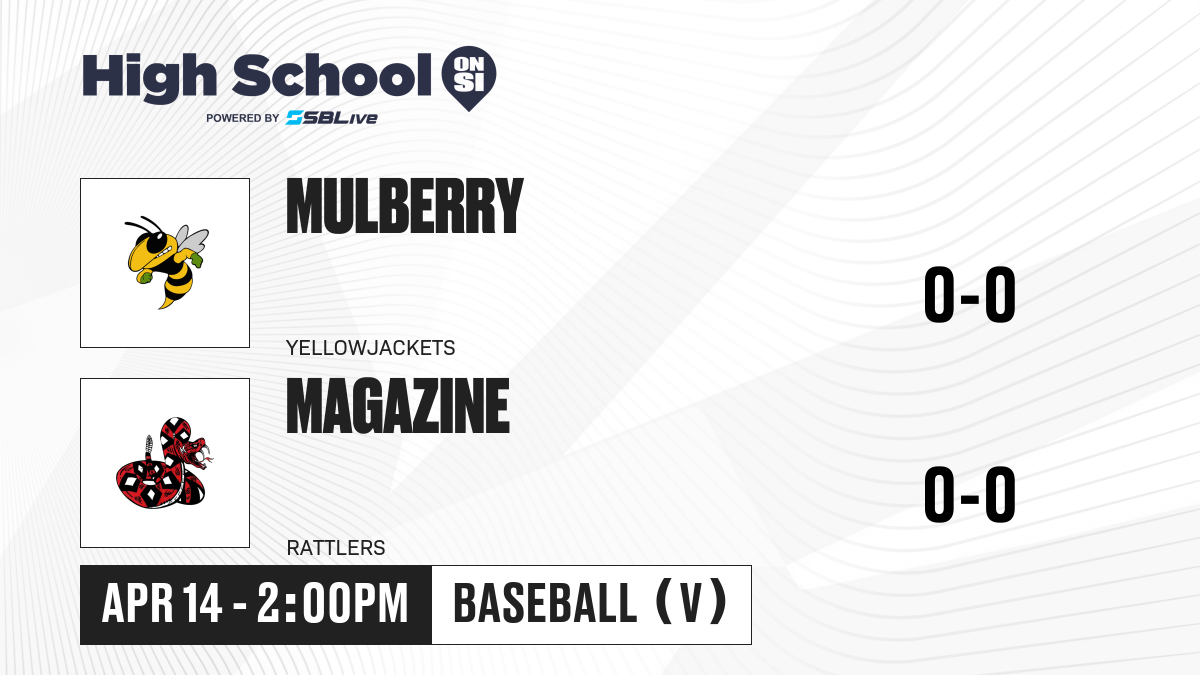 High School ON SI
POWERED BY SBLive

MULBERRY
YELLOWJACKETS
0-0

MAGAZINE
RATTLERS
0-0

APR 14 - 2:00PM
BASEBALL (V)